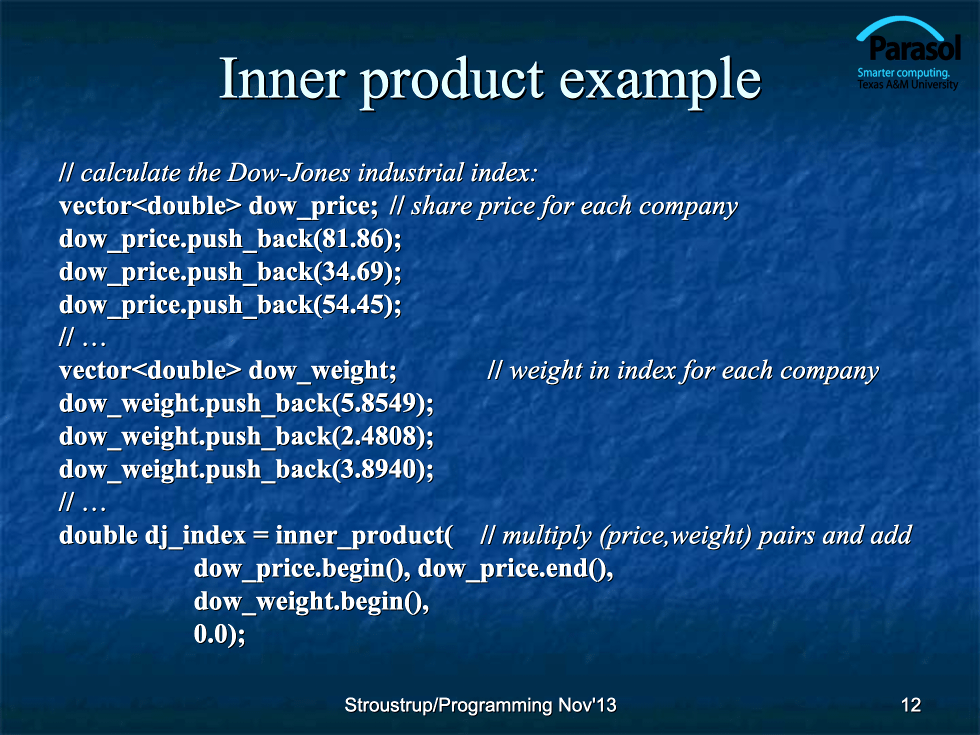 Parasol
Smarter computing.
Texas A&M University

Inner product example

// calculate the Dow-Jones industrial index:
vector<double> dow_price; // share price for each company
dow_price.push_back(81.86);
dow_price.push_back(34.69);
dow_price.push_back(54.45);
// …
vector<double> dow_weight; // weight in index for each company
dow_weight.push_back(5.8549);
dow_weight.push_back(2.4808);
dow_weight.push_back(3.8940);
// …
double dj_index = inner_product( // multiply (price,weight) pairs and add
dow_price.begin(), dow_price.end(),
dow_weight.begin(),
0.0);

Stroustrup/Programming Nov'13

12